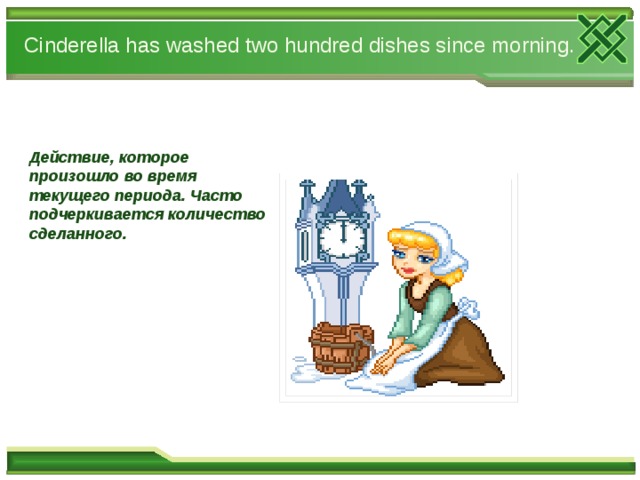 Cinderella has washed two hundred dishes since morning.

Действие, которое произошло во время текущего периода. Часто подчеркивается количество сделанного.